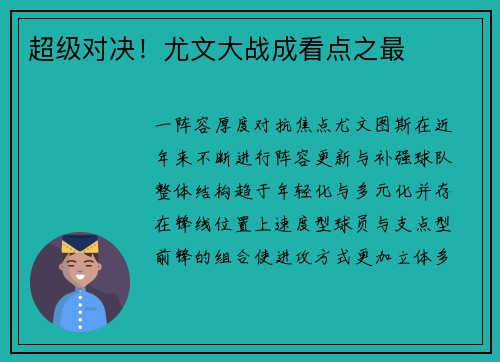 超级对决！尤文大战成看点之最

一阵容厚度对抗焦点尤文图斯在近年来不断进行阵容更新与补强球队整体结构趋于年轻化与多元化并存在锋线位置上速度型球员与支点型前锋的组合使进攻方式更加立体多